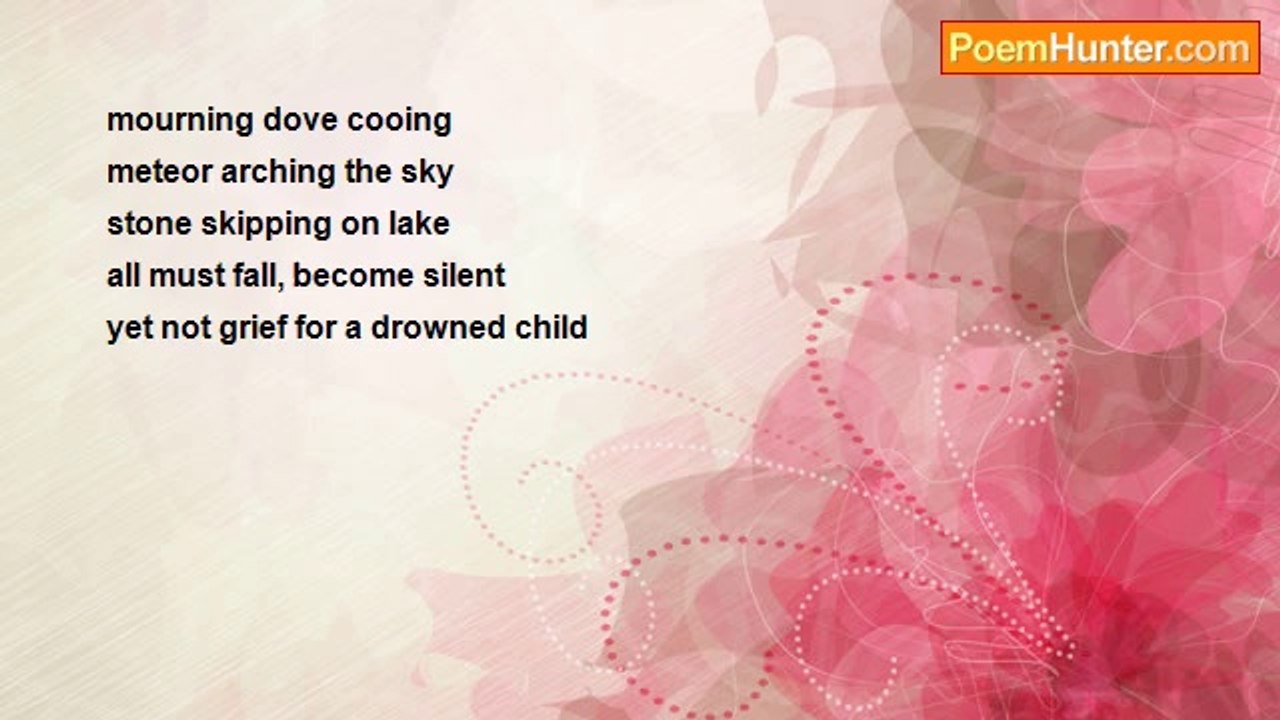 PoemHunter.com

mourning dove cooing
meteor arching the sky
stone skipping on lake
all must fall, become silent
yet not grief for a drowned child